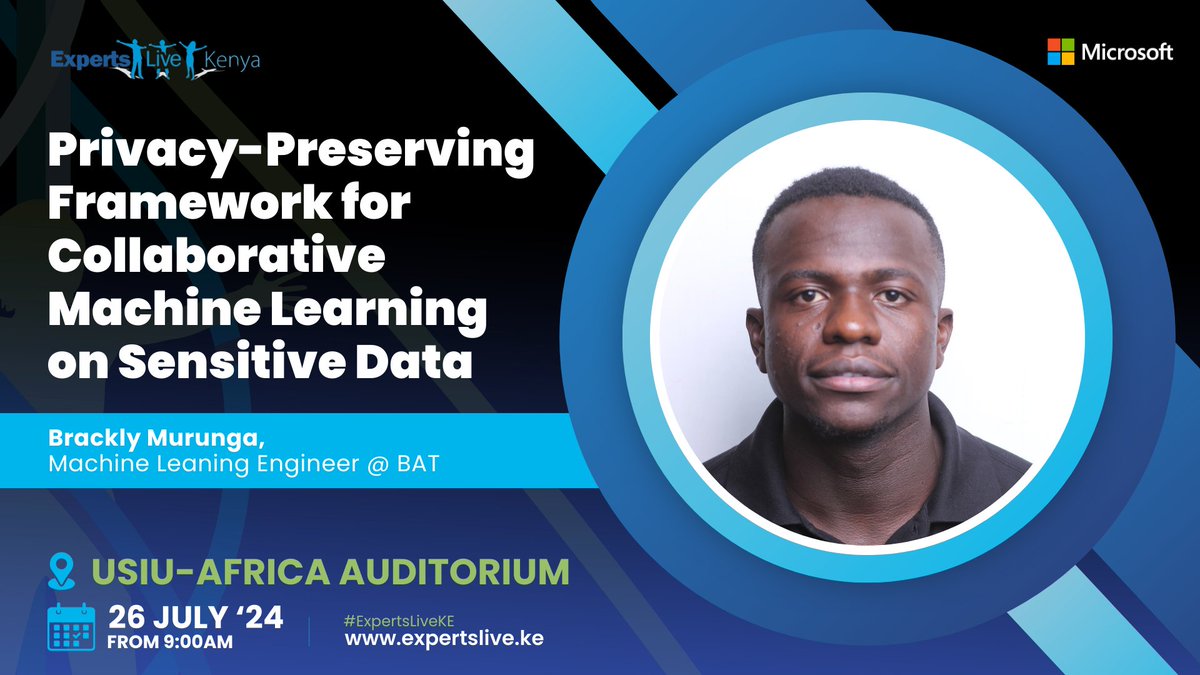 Experts Live Kenya

Microsoft

Privacy-Preserving Framework for Collaborative Machine Learning on Sensitive Data

Brackly Murunga,
Machine Leaning Engineer @ BAT

USIU-AFRICA AUDITORIUM

26 JULY '24
FROM 9:00AM

#ExpertsLiveKE
www.expertslive.ke